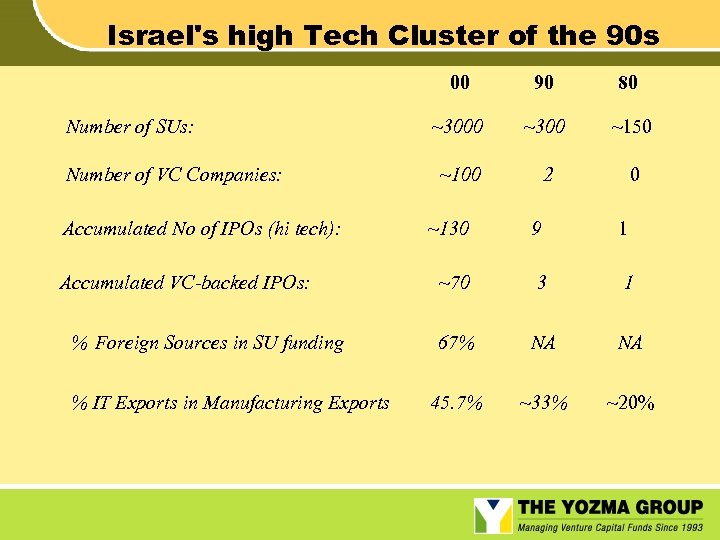 Israel's high Tech Cluster of the 90s

| | 00 | 90 | 80 |
|---|---|---|---|
| Number of SUs: | ~3000 | ~300 | ~150 |
| Number of VC Companies: | ~100 | 2 | 0 |
| Accumulated No of IPOs (hi tech): | ~130 | 9 | 1 |
| Accumulated VC-backed IPOs: | ~70 | 3 | 1 |
| % Foreign Sources in SU funding | 67% | NA | NA |
| % IT Exports in Manufacturing Exports | 45.7% | ~33% | ~20% |

THE YOZMA GROUP
Managing Venture Capital Funds Since 1993